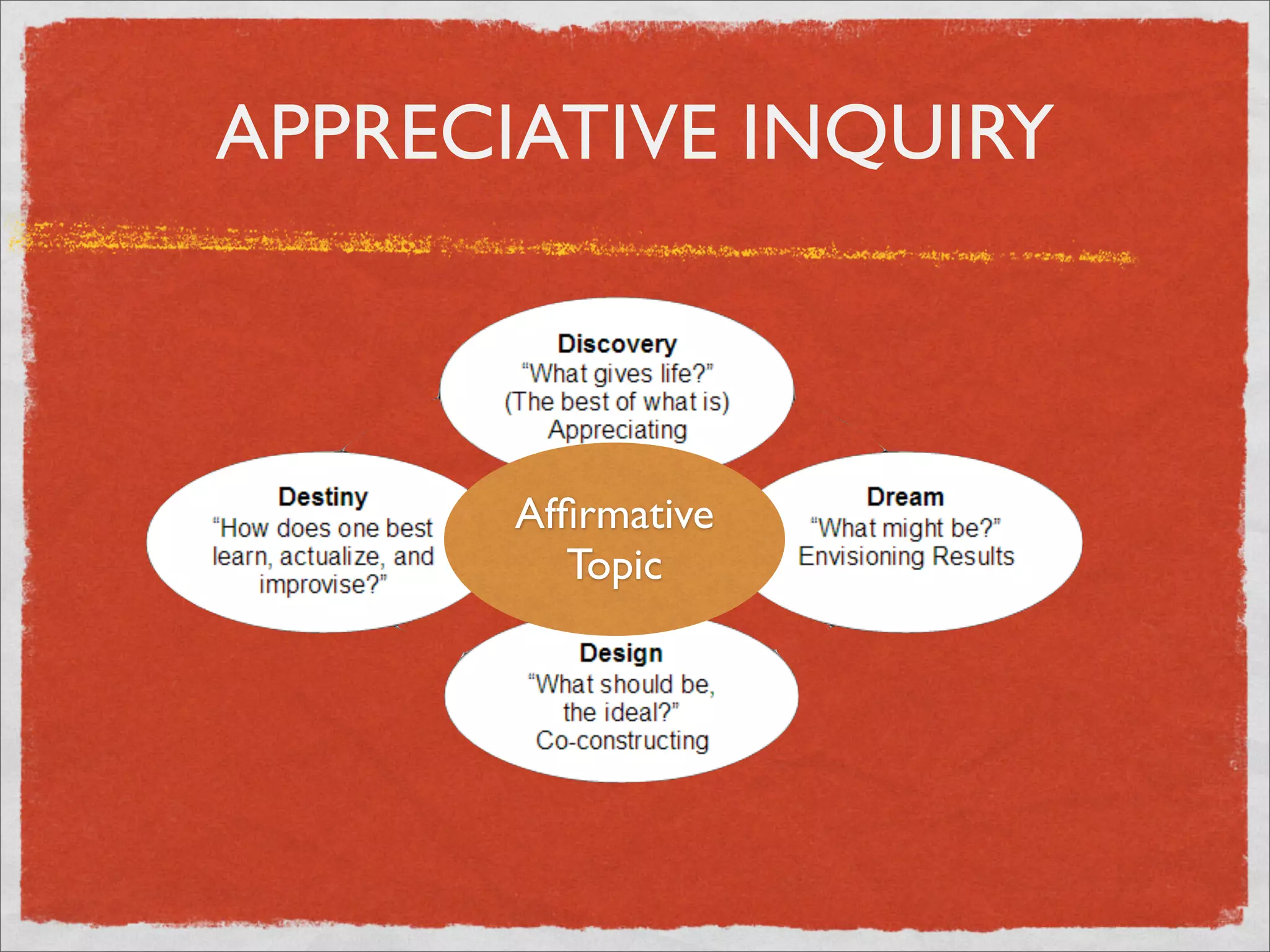 APPRECIATIVE INQUIRY

Discovery
“What gives life?”
(The best of what is)
Appreciating

Destiny
“How does one best learn, actualize, and improvise?”

Affirmative Topic

Dream
“What might be?”
Envisioning Results

Design
“What should be, the ideal?”
Co-constructing